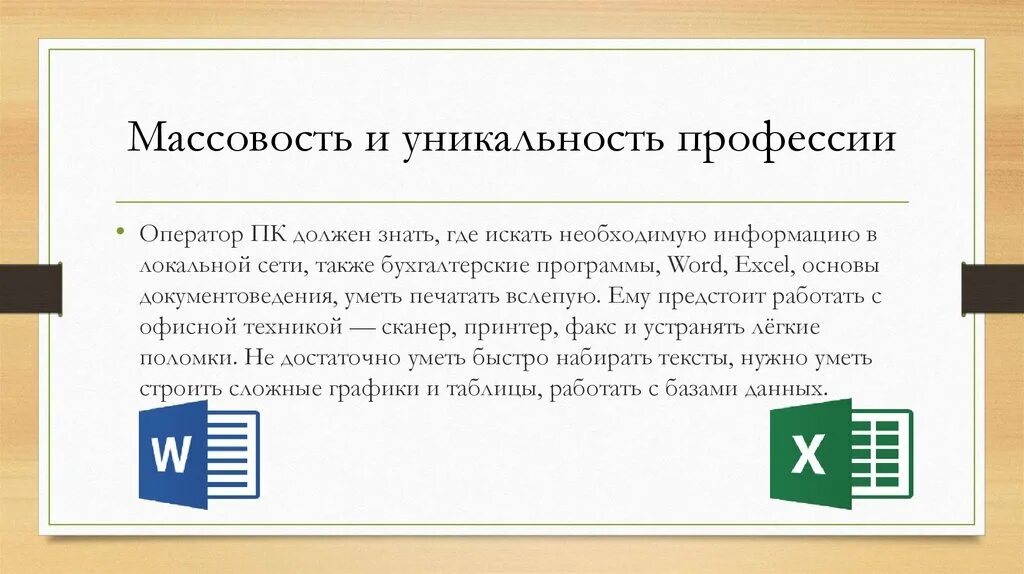 Массовость и уникальность профессии

• Оператор ПК должен знать, где искать необходимую информацию в локальной сети, также бухгалтерские программы, Word, Excel, основы документоведения, уметь печатать вслепую. Ему предстоит работать с офисной техникой — сканер, принтер, факс и устранять лёгкие поломки. Не достаточно уметь быстро набирать тексты, нужно уметь строить сложные графики и таблицы, работать с базами данных.

W

X